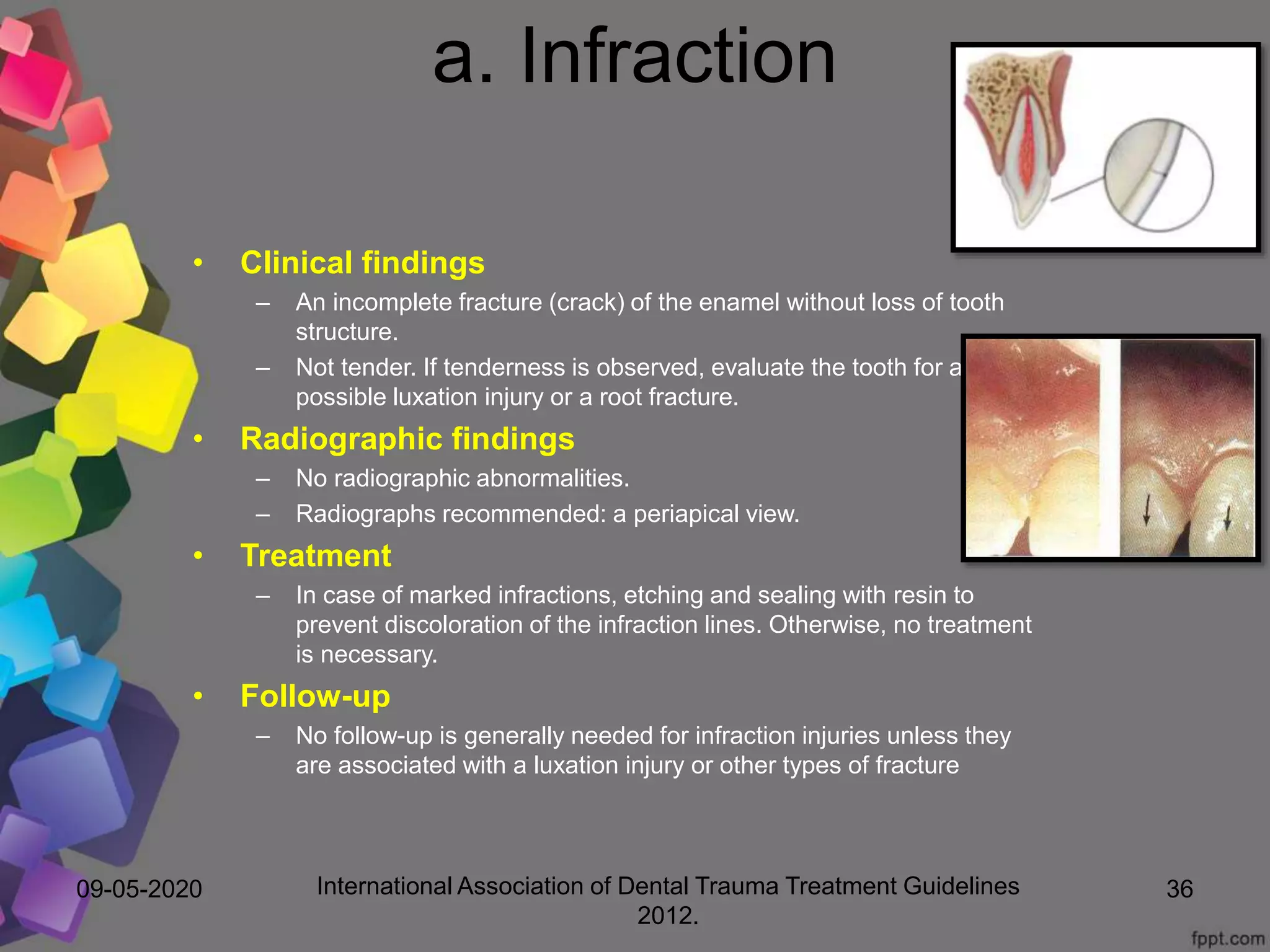 a. Infraction

• Clinical findings
– An incomplete fracture (crack) of the enamel without loss of tooth structure.
– Not tender. If tenderness is observed, evaluate the tooth for a possible luxation injury or a root fracture.

• Radiographic findings
– No radiographic abnormalities.
– Radiographs recommended: a periapical view.

• Treatment
– In case of marked infractions, etching and sealing with resin to prevent discoloration of the infraction lines. Otherwise, no treatment is necessary.

• Follow-up
– No follow-up is generally needed for infraction injuries unless they are associated with a luxation injury or other types of fracture

09-05-2020

International Association of Dental Trauma Treatment Guidelines 2012.

36

fppt.com